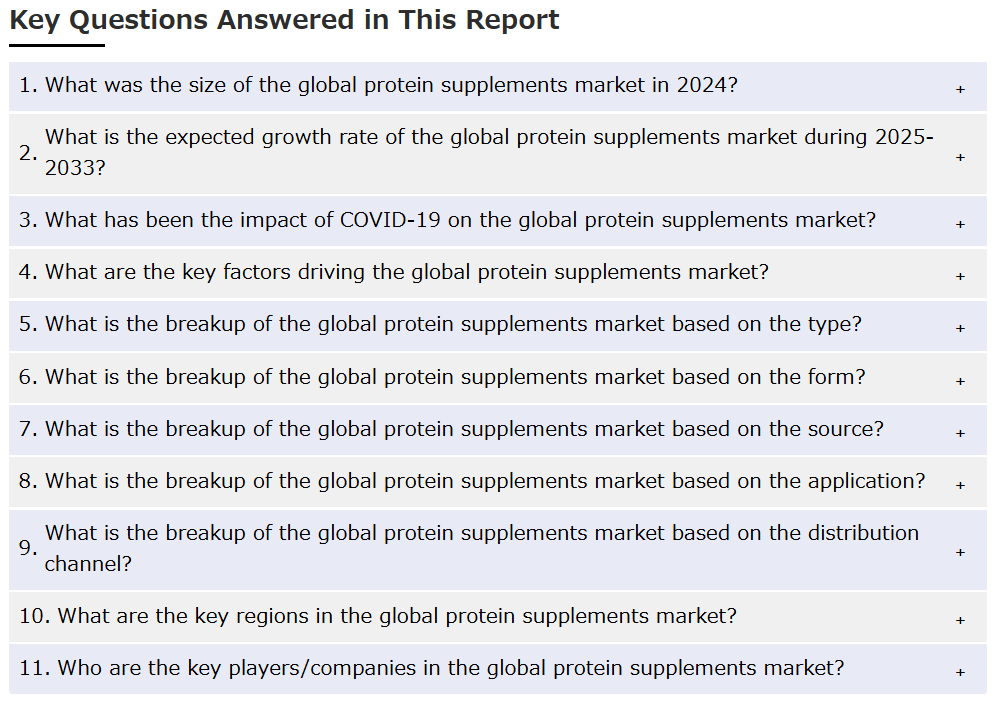 Key Questions Answered in This Report

1. What was the size of the global protein supplements market in 2024? +

2. What is the expected growth rate of the global protein supplements market during 2025-2033? +

3. What has been the impact of COVID-19 on the global protein supplements market? +

4. What are the key factors driving the global protein supplements market? +

5. What is the breakup of the global protein supplements market based on the type? +

6. What is the breakup of the global protein supplements market based on the form? +

7. What is the breakup of the global protein supplements market based on the source? +

8. What is the breakup of the global protein supplements market based on the application? +

9. What is the breakup of the global protein supplements market based on the distribution channel? +

10. What are the key regions in the global protein supplements market? +

11. Who are the key players/companies in the global protein supplements market? +